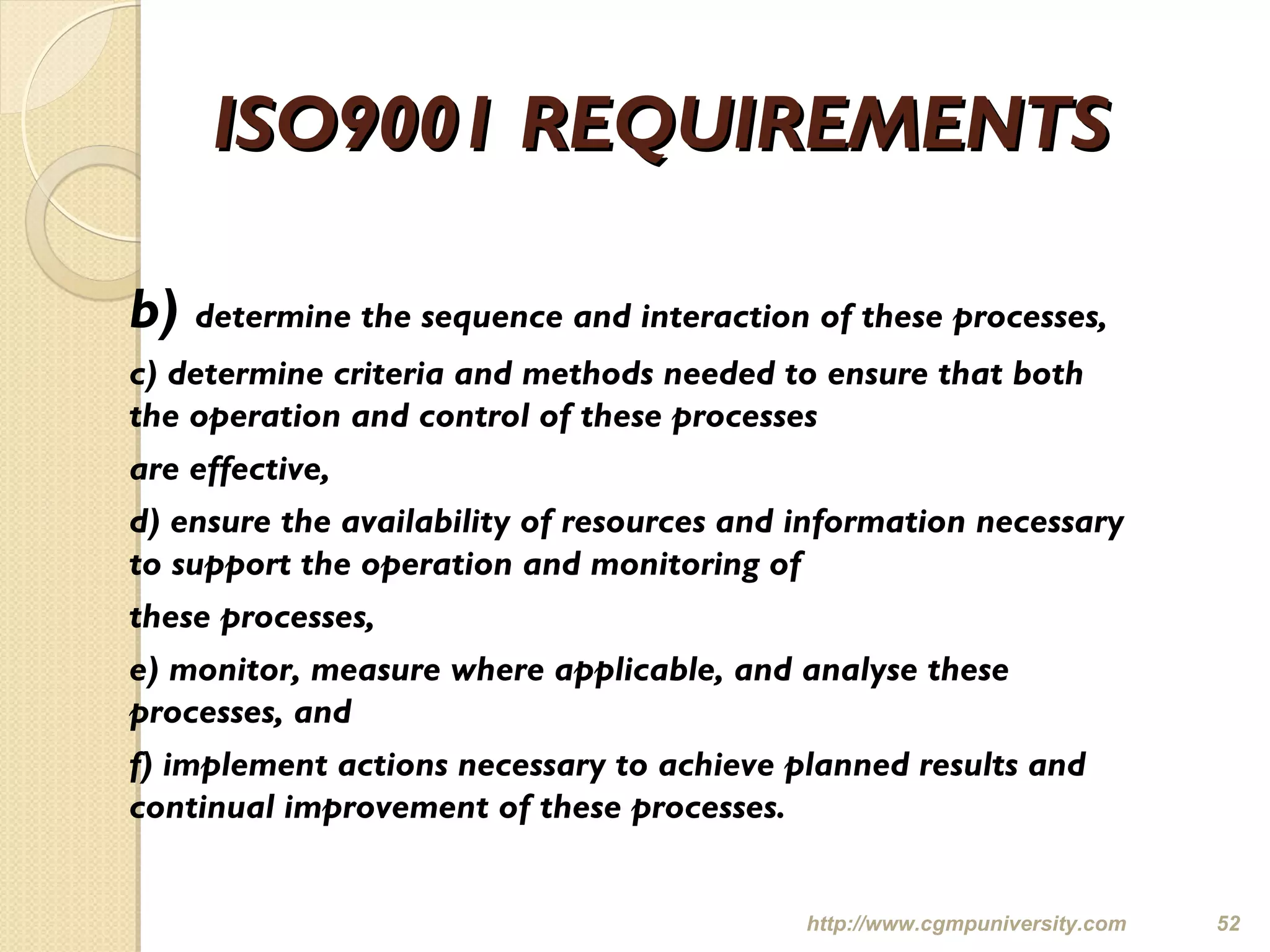 ISO9001 REQUIREMENTS

b) determine the sequence and interaction of these processes,

c) determine criteria and methods needed to ensure that both the operation and control of these processes

are effective,

d) ensure the availability of resources and information necessary to support the operation and monitoring of

these processes,

e) monitor, measure where applicable, and analyse these processes, and

f) implement actions necessary to achieve planned results and continual improvement of these processes.

http://www.cgmpuniversity.com 52